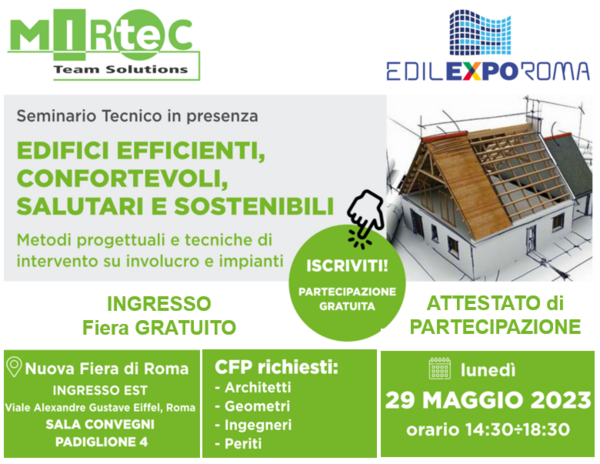 MIRtec
Team Solutions

EDILEXPOROMA

Seminario Tecnico in presenza

EDIFICI EFFICIENTI, CONFORTEVOLI, SALUTARI E SOSTENIBILI

Metodi progettuali e tecniche di intervento su involucro e impianti

ISCRIVITI!
PARTECIPAZIONE GRATUITA

INGRESSO Fiera GRATUITO

ATTESTATO di PARTECIPAZIONE

Nuova Fiera di Roma
INGRESSO EST
Viale Alexandre Gustave Eiffel, Roma
SALA CONVEGNI
PADIGLIONE 4

CFP richiesti:
- Architetti
- Geometri
- Ingegneri
- Periti

lunedì
29 MAGGIO 2023
orario 14:30÷18:30